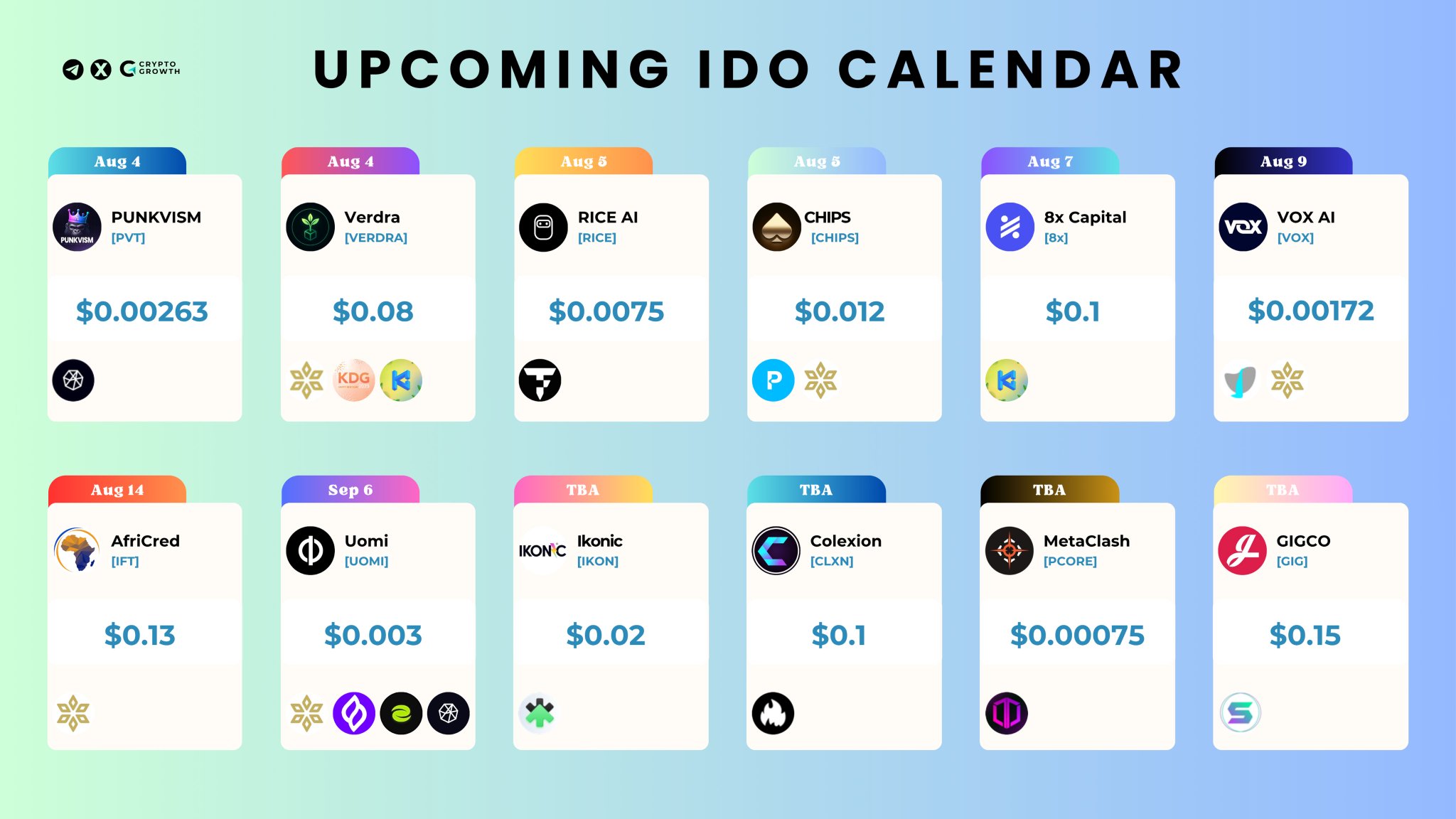 CRYPTO GROWTH

UPCOMING IDO CALENDAR

Aug 4
PUNKVISM
PUNKVISM
[PVT]
$0.00263

Aug 4
Verdra
[VERDRA]
$0.08
KDG

Aug 5
RICE AI
[RICE]
$0.0075

Aug 5
CHIPS
[CHIPS]
$0.012

Aug 7
8x Capital
[8x]
$0.1

Aug 9
VOX
VOX AI
[VOX]
$0.00172

Aug 14
AfriCred
[IFT]
$0.13

Sep 6
Uomi
[UOMI]
$0.003

TBA
IKONIC
Ikonic
[IKON]
$0.02

TBA
Colexion
[CLXN]
$0.1

TBA
MetaClash
[PCORE]
$0.00075

TBA
GIGCO
[GIG]
$0.15